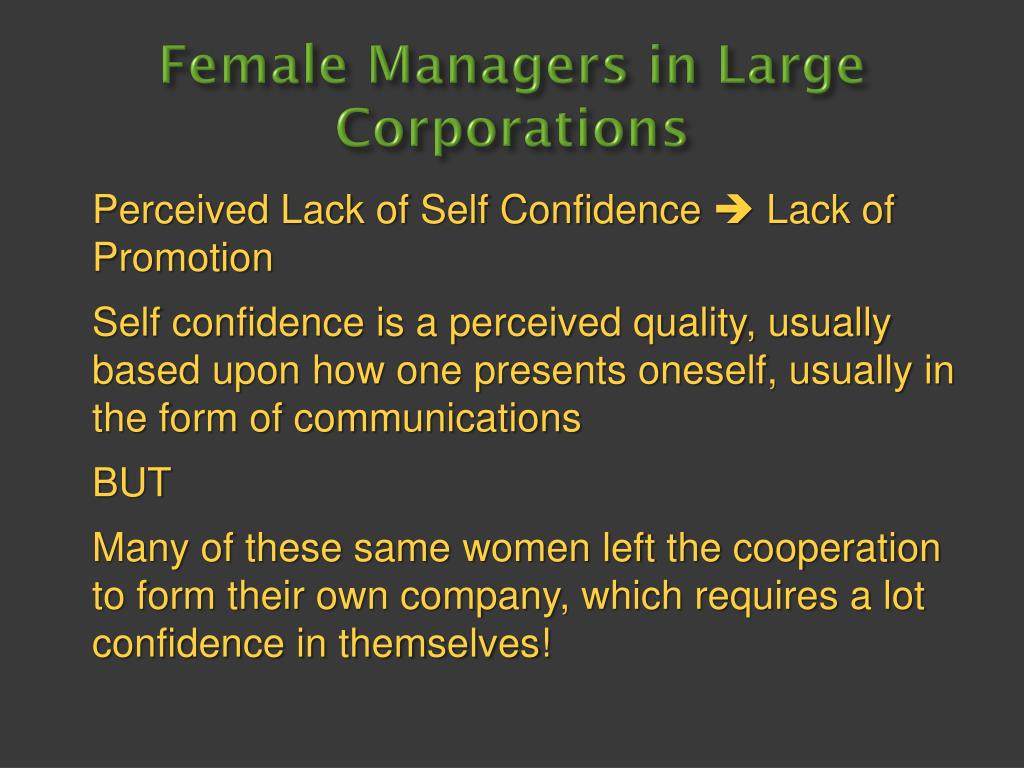 Female Managers in Large Corporations

Perceived Lack of Self Confidence ➔ Lack of Promotion

Self confidence is a perceived quality, usually based upon how one presents oneself, usually in the form of communications

BUT

Many of these same women left the cooperation to form their own company, which requires a lot confidence in themselves!